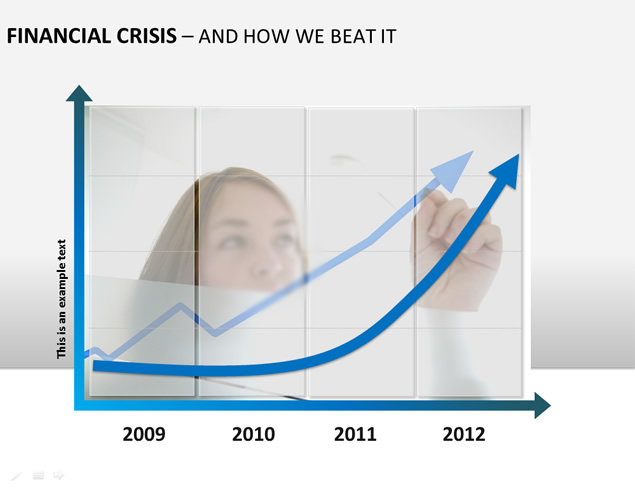 FINANCIAL CRISIS – AND HOW WE BEAT IT

This is an example text

2009
2010
2011
2012